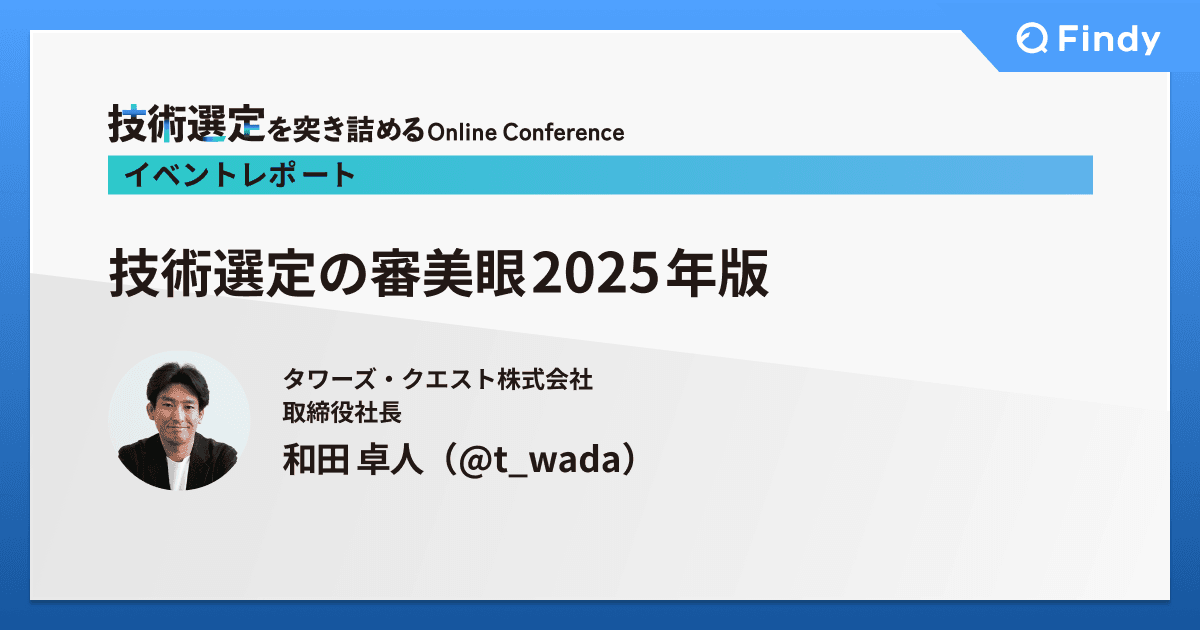 Findy

技術選定を突き詰めるOnline Conference

イベントレポート

技術選定の審美眼2025年版

タワーズ・クエスト株式会社
取締役社長
和田 卓人（@t_wada）